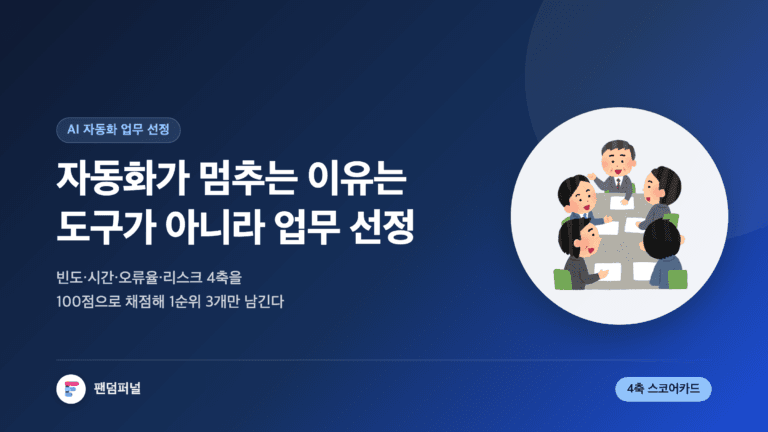 AI 자동화 업무 선정

자동화가 멈추는 이유는
도구가 아니라 업무 선정

빈도·시간·오류율·리스크 4축을
100점으로 채점해 1순위 3개만 남긴다

팬덤퍼널

4축 스코어카드